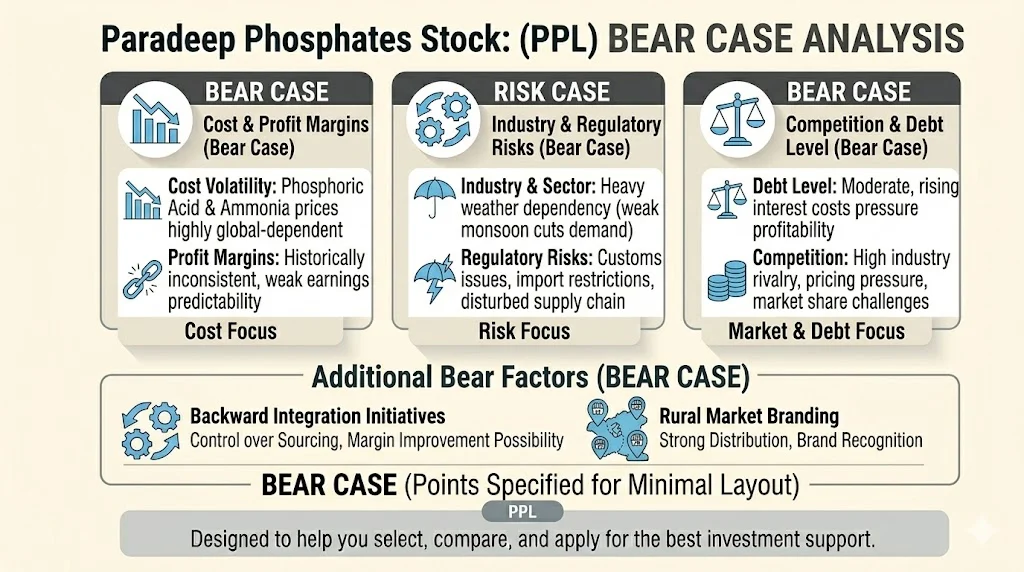 Paradeep Phosphates Stock: (PPL) BEAR CASE ANALYSIS

BEAR CASE
Cost & Profit Margins (Bear Case)
Cost Volatility: Phosphoric Acid & Ammonia prices highly global-dependent
Profit Margins: Historically inconsistent, weak earnings predictability
Cost Focus

RISK CASE
Industry & Regulatory Risks (Bear Case)
Industry & Sector: Heavy weather dependency (weak monsoon cuts demand)
Regulatory Risks: Customs issues, import restrictions, disturbed supply chain
Risk Focus

BEAR CASE
Competition & Debt Level (Bear Case)
Debt Level: Moderate, rising interest costs pressure profitability
Competition: High industry rivalry, pricing pressure, market share challenges
Market & Debt Focus

Additional Bear Factors (BEAR CASE)
Backward Integration Initiatives
Control over Sourcing, Margin Improvement Possibility
Rural Market Branding
Strong Distribution, Brand Recognition

BEAR CASE (Points Specified for Minimal Layout)
PPL
Designed to help you select, compare, and apply for the best investment support.